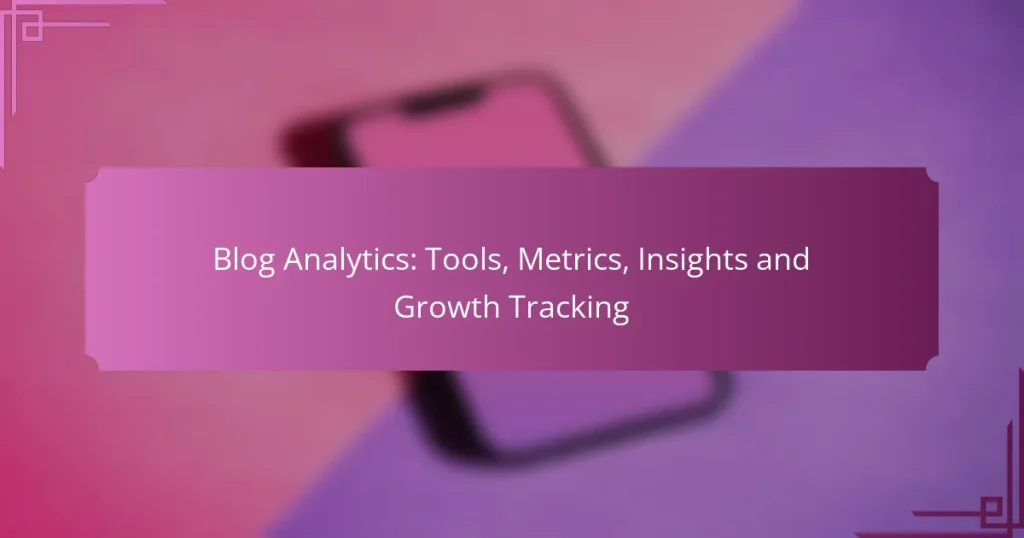 Blog Analytics: Tools, Metrics, Insights and Growth Tracking